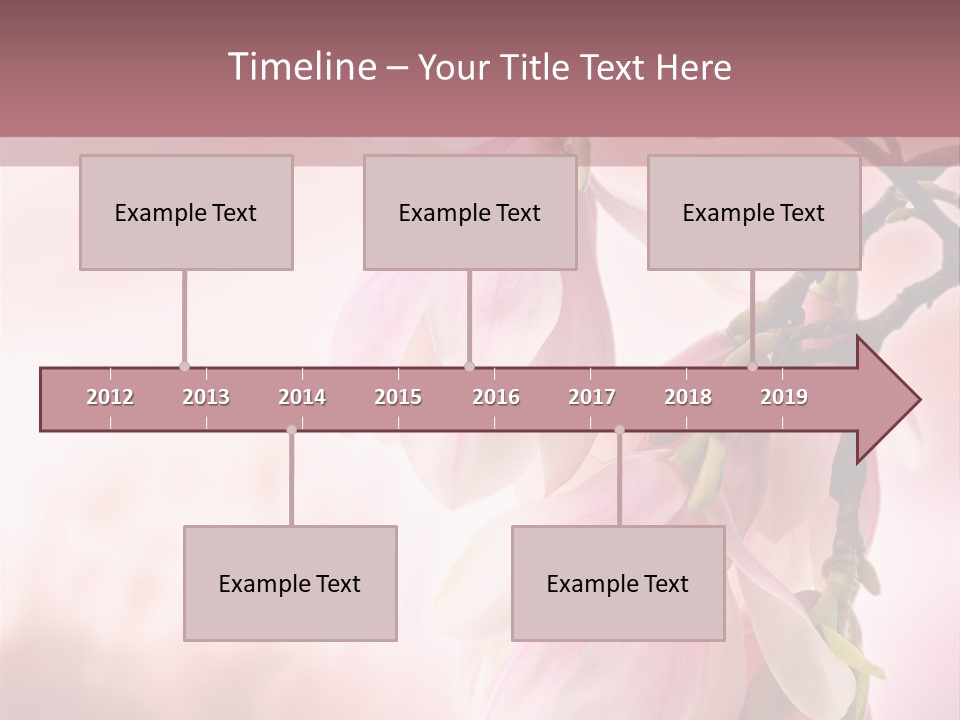 Timeline – Your Title Text Here

Example Text

Example Text

Example Text

2012 2013 2014 2015 2016 2017 2018 2019

Example Text

Example Text